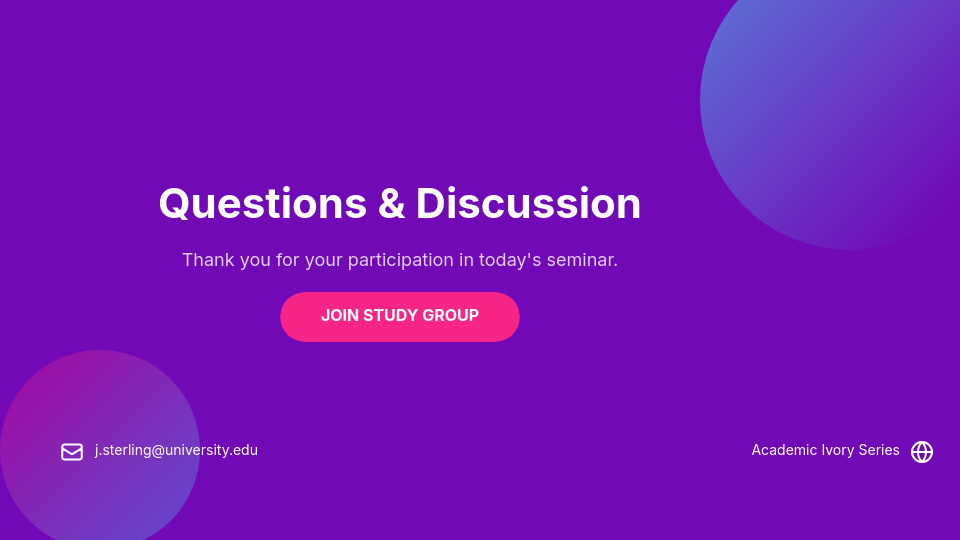 Questions & Discussion

Thank you for your participation in today's seminar.

JOIN STUDY GROUP

j.sterling@university.edu

Academic Ivory Series